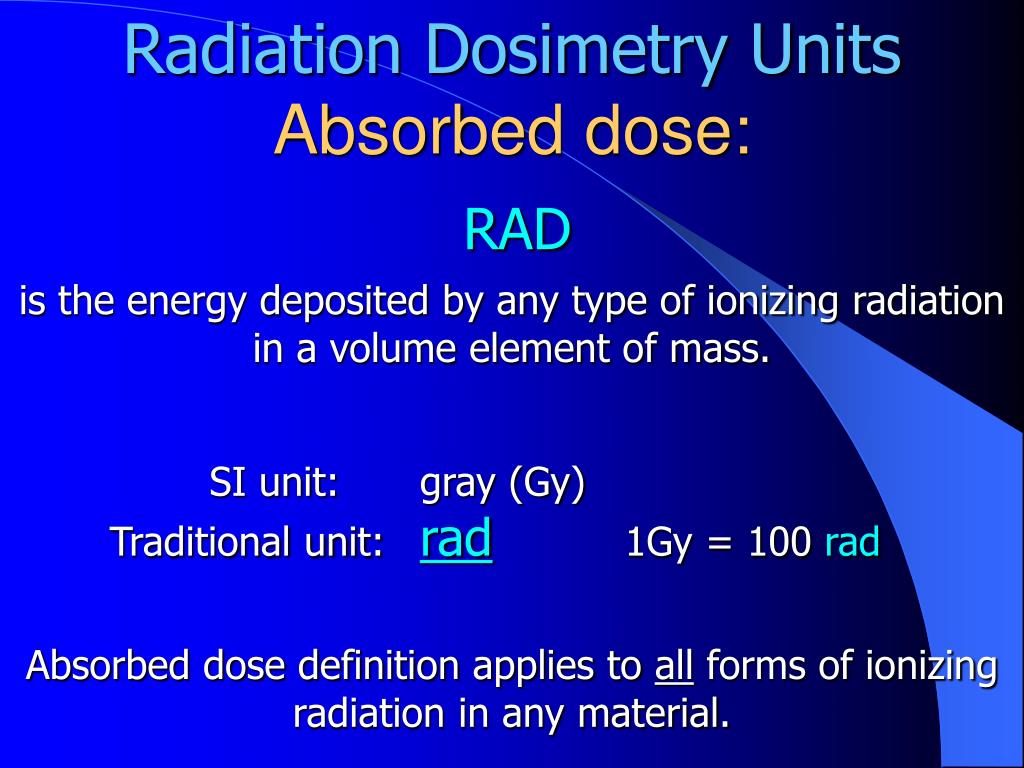 Radiation Dosimetry Units
Absorbed dose:

RAD

is the energy deposited by any type of ionizing radiation in a volume element of mass.

SI unit: gray (Gy)
Traditional unit: rad 1Gy = 100 rad

Absorbed dose definition applies to all forms of ionizing radiation in any material.